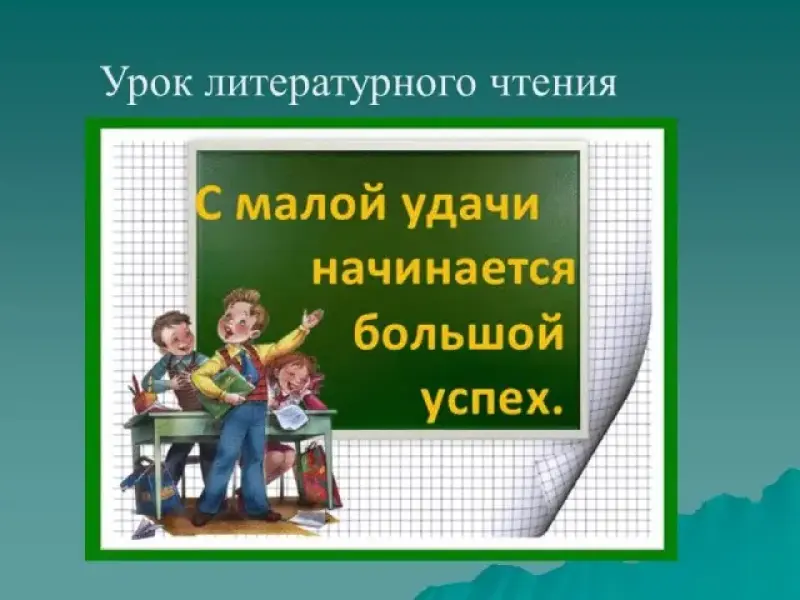 Урок литературного чтения

С малой удачи начинается большой успех.